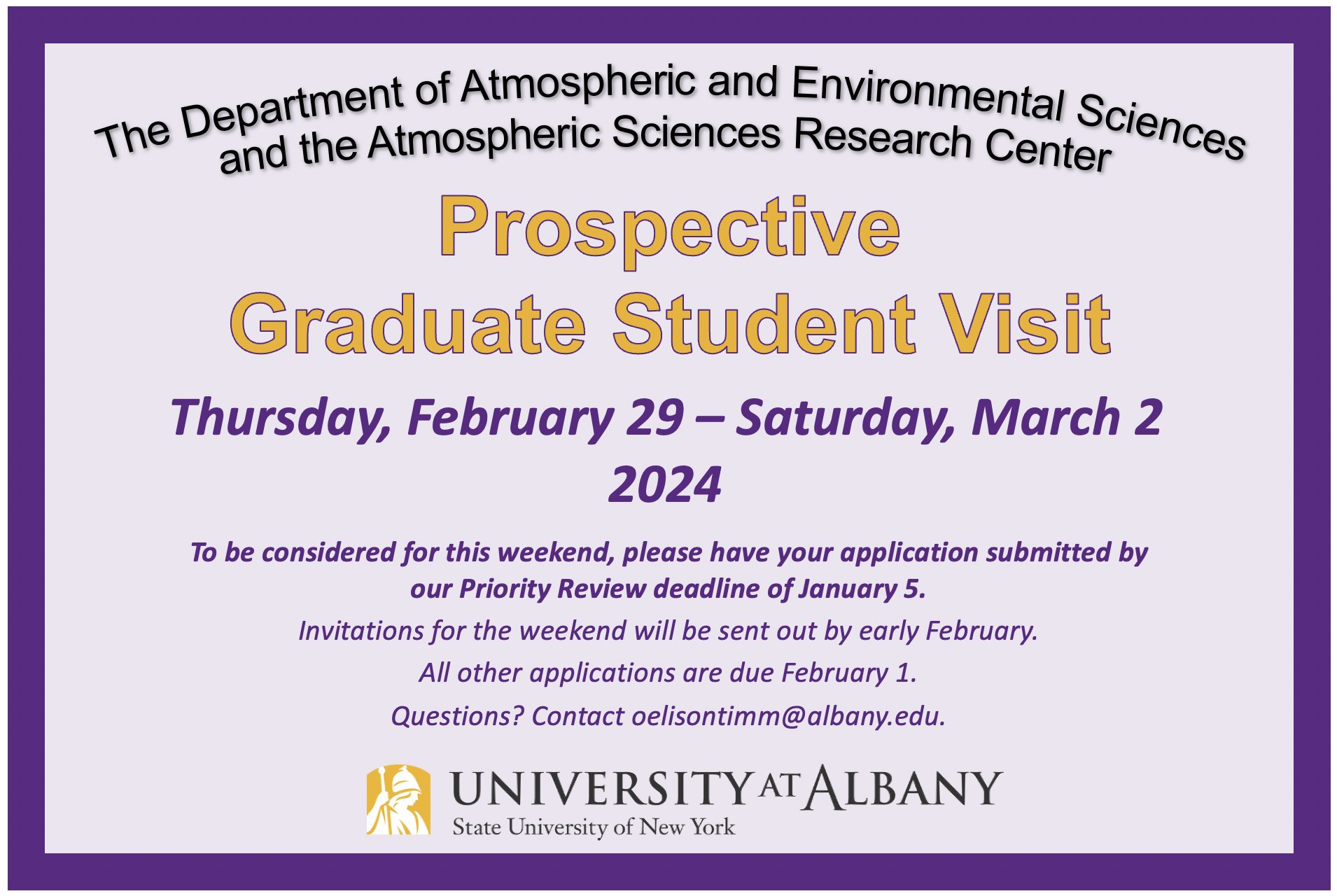 The Department of Atmospheric and Environmental Sciences and the Atmospheric Sciences Research Center

Prospective
Graduate Student Visit

Thursday, February 29 – Saturday, March 2
2024

To be considered for this weekend, please have your application submitted by our Priority Review deadline of January 5.

Invitations for the weekend will be sent out by early February.

All other applications are due February 1.

Questions? Contact oelisontimm@albany.edu.

UNIVERSITY AT ALBANY
State University of New York